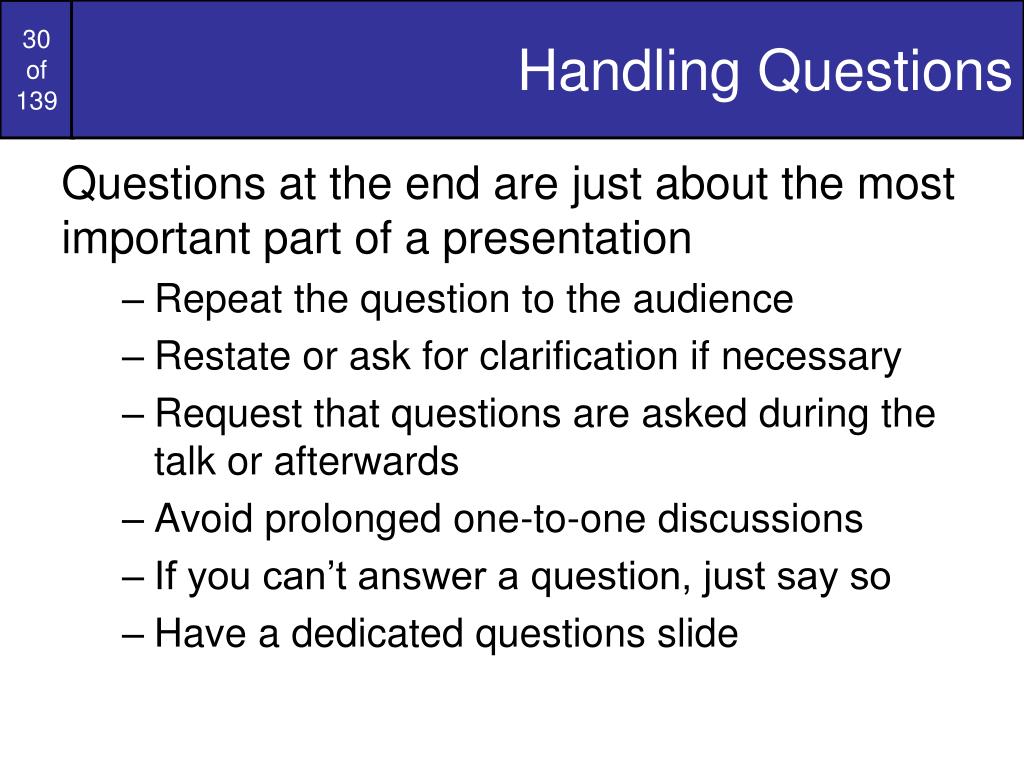 30 of 139

Handling Questions

Questions at the end are just about the most important part of a presentation

– Repeat the question to the audience
– Restate or ask for clarification if necessary
– Request that questions are asked during the talk or afterwards
– Avoid prolonged one-to-one discussions
– If you can’t answer a question, just say so
– Have a dedicated questions slide